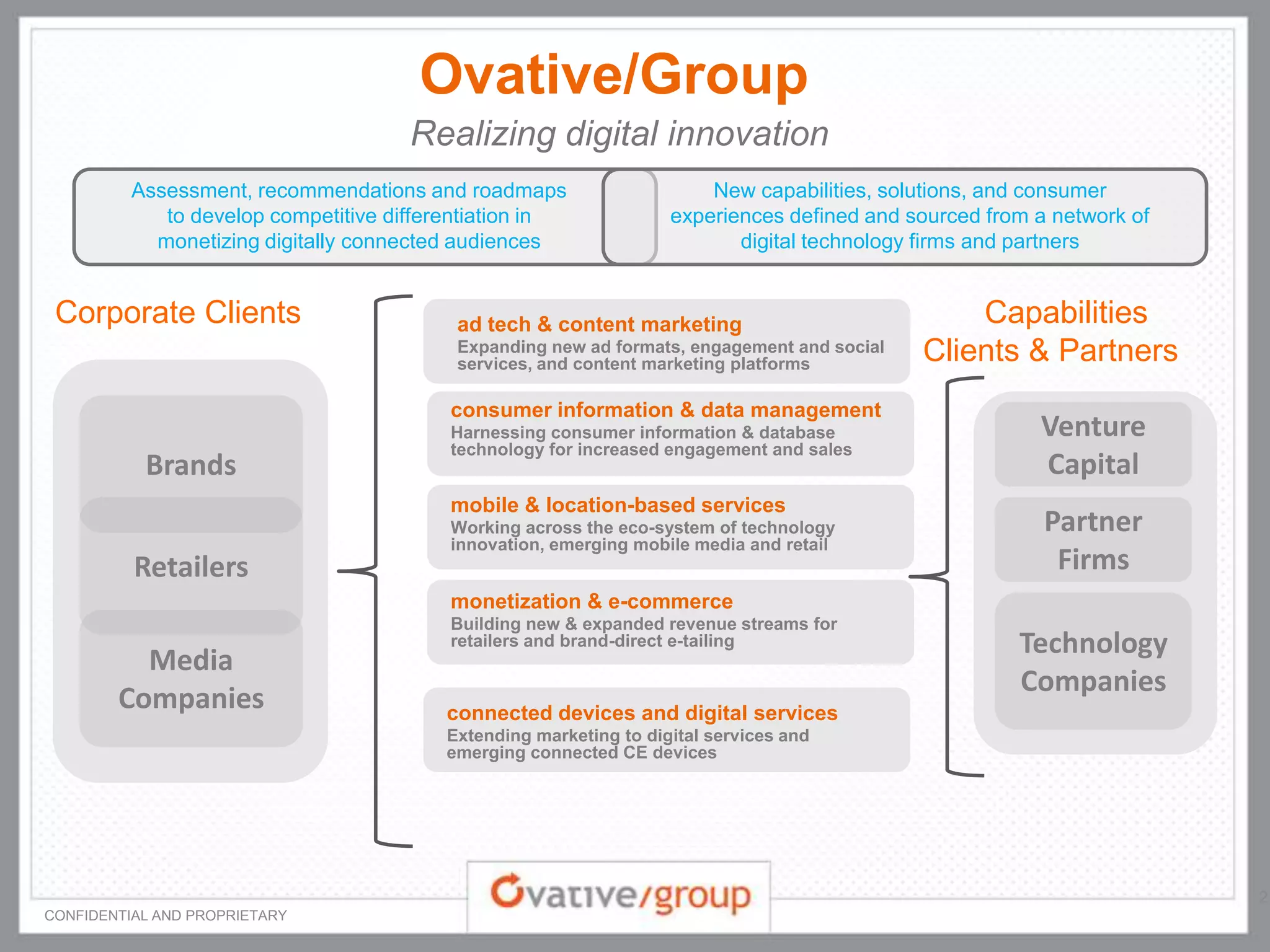 Ovative/Group

Realizing digital innovation

Assessment, recommendations and roadmaps to develop competitive differentiation in monetizing digitally connected audiences

New capabilities, solutions, and consumer experiences defined and sourced from a network of digital technology firms and partners

Corporate Clients

Brands

Retailers

Media Companies

ad tech & content marketing
Expanding new ad formats, engagement and social services, and content marketing platforms

consumer information & data management
Harnessing consumer information & database technology for increased engagement and sales

mobile & location-based services
Working across the eco-system of technology innovation, emerging mobile media and retail

monetization & e-commerce
Building new & expanded revenue streams for retailers and brand-direct e-tailing

connected devices and digital services
Extending marketing to digital services and emerging connected CE devices

Capabilities Clients & Partners

Venture Capital

Partner Firms

Technology Companies

Ovative/group

CONFIDENTIAL AND PROPRIETARY